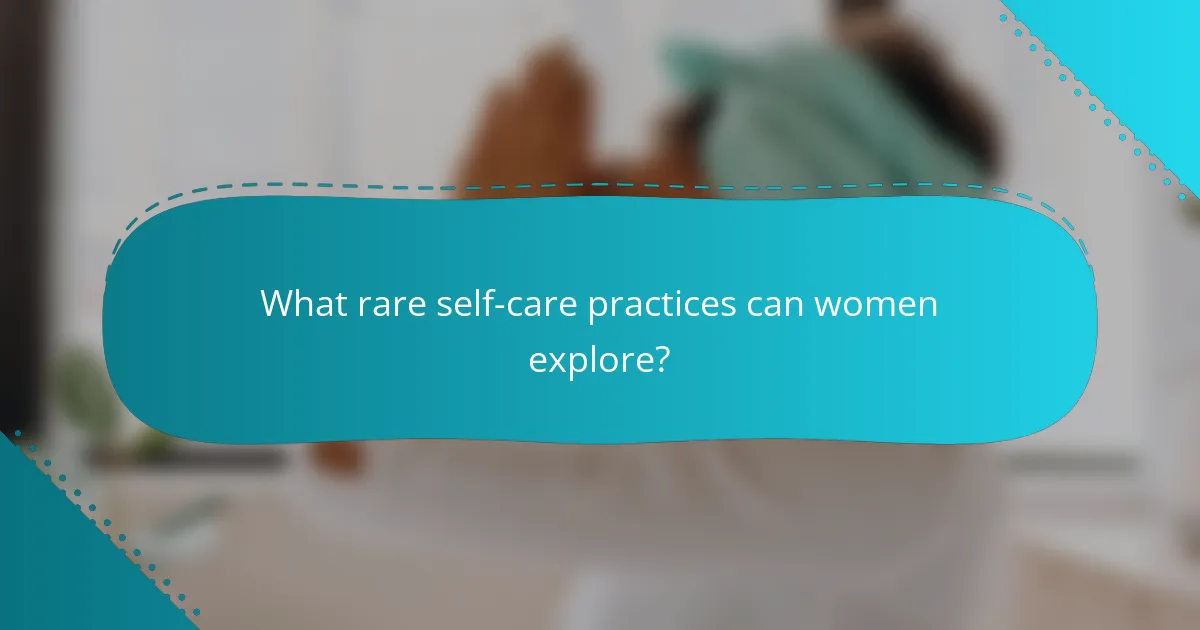 What rare self-care practices can women explore?